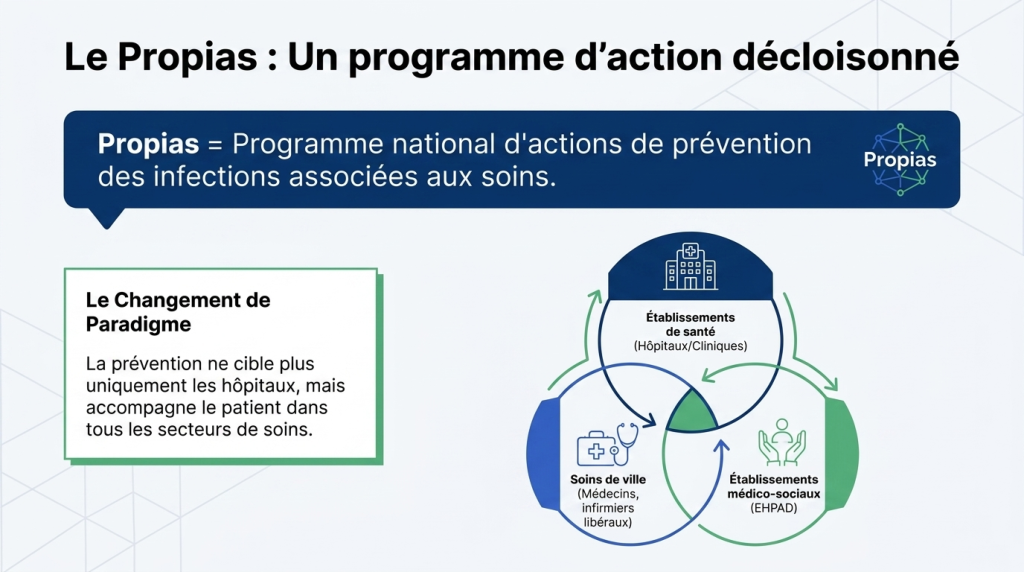 Le Propias : Un programme d'action décloisonné

Propias = Programme national d'actions de prévention des infections associées aux soins.

Propias

Le Changement de Paradigme

La prévention ne cible plus uniquement les hôpitaux, mais accompagne le patient dans tous les secteurs de soins.

Établissements de santé
(Hôpitaux/Cliniques)

Soins de ville
(Médecins, infirmiers libéraux)

Établissements médico-sociaux
(EHPAD)